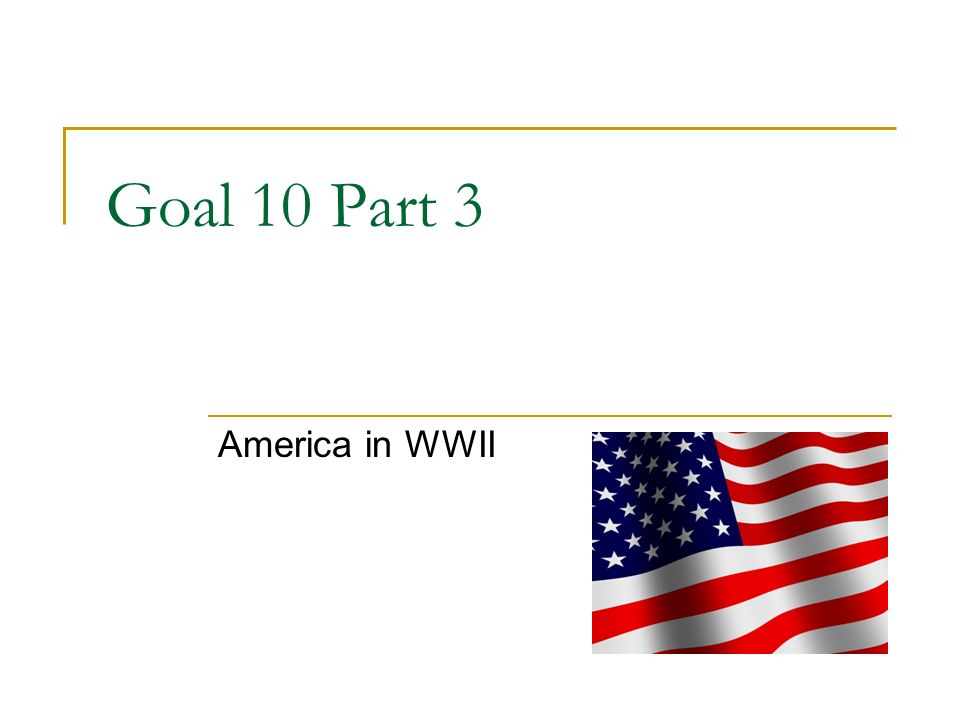 Goal 10 Part 3

America in WWII